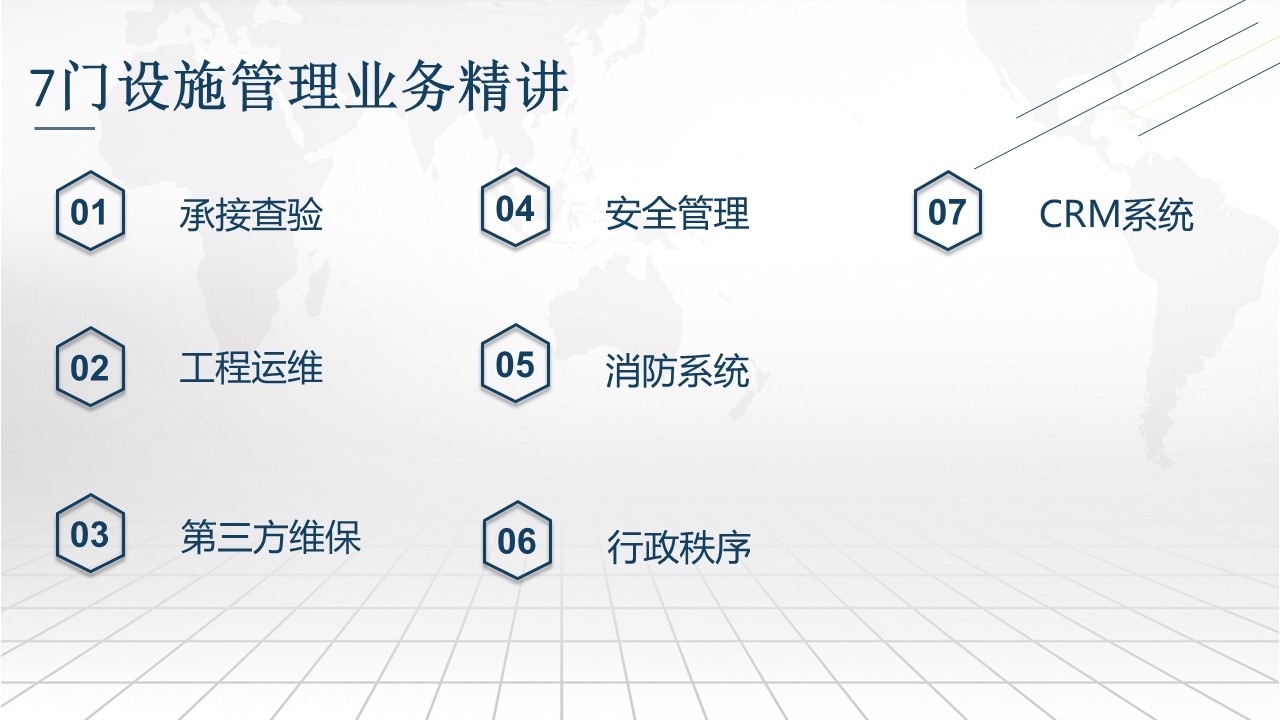 7门设施管理业务精讲

01 承接查验

02 工程运维

03 第三方维保

04 安全管理

05 消防系统

06 行政秩序

07 CRM系统